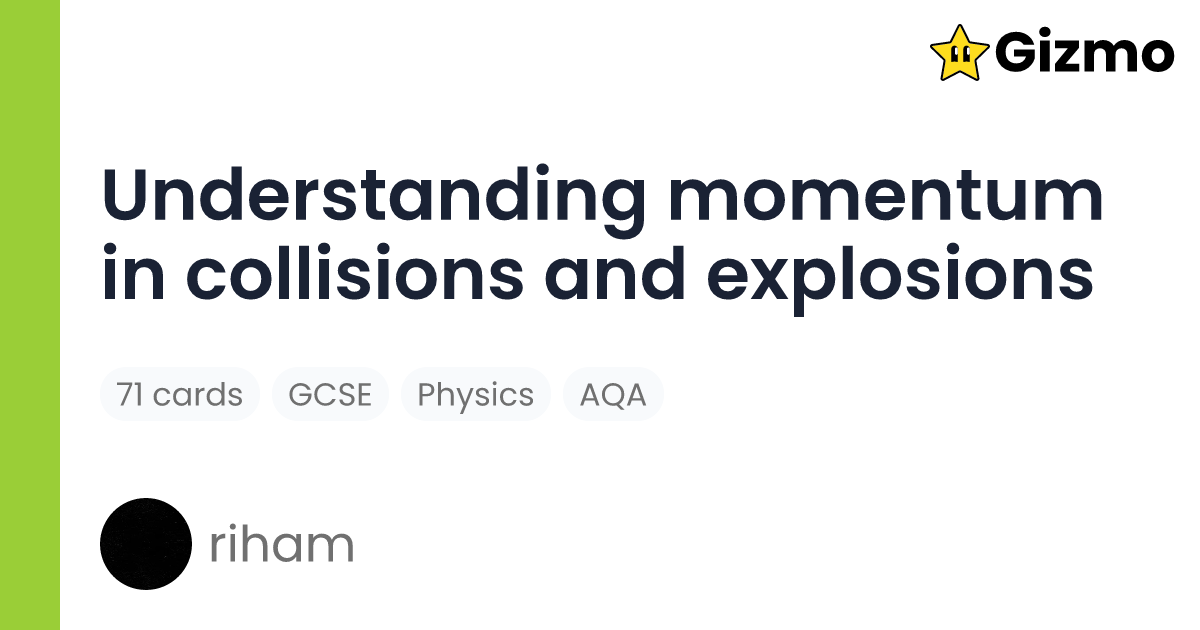 Gizmo

Understanding momentum in collisions and explosions

71 cards
GCSE
Physics
AQA

riham